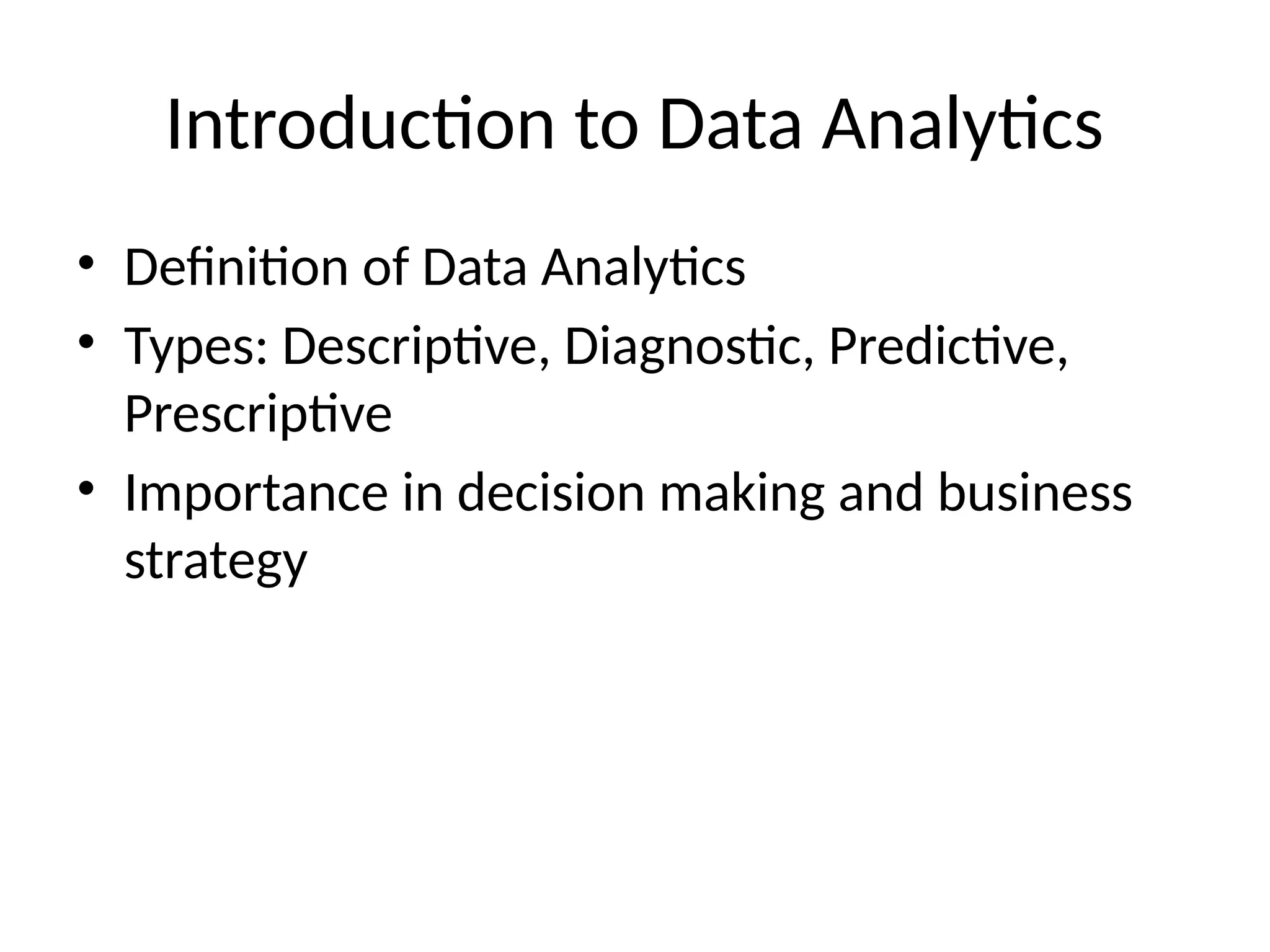 Introduction to Data Analytics

• Definition of Data Analytics
• Types: Descriptive, Diagnostic, Predictive, Prescriptive
• Importance in decision making and business strategy